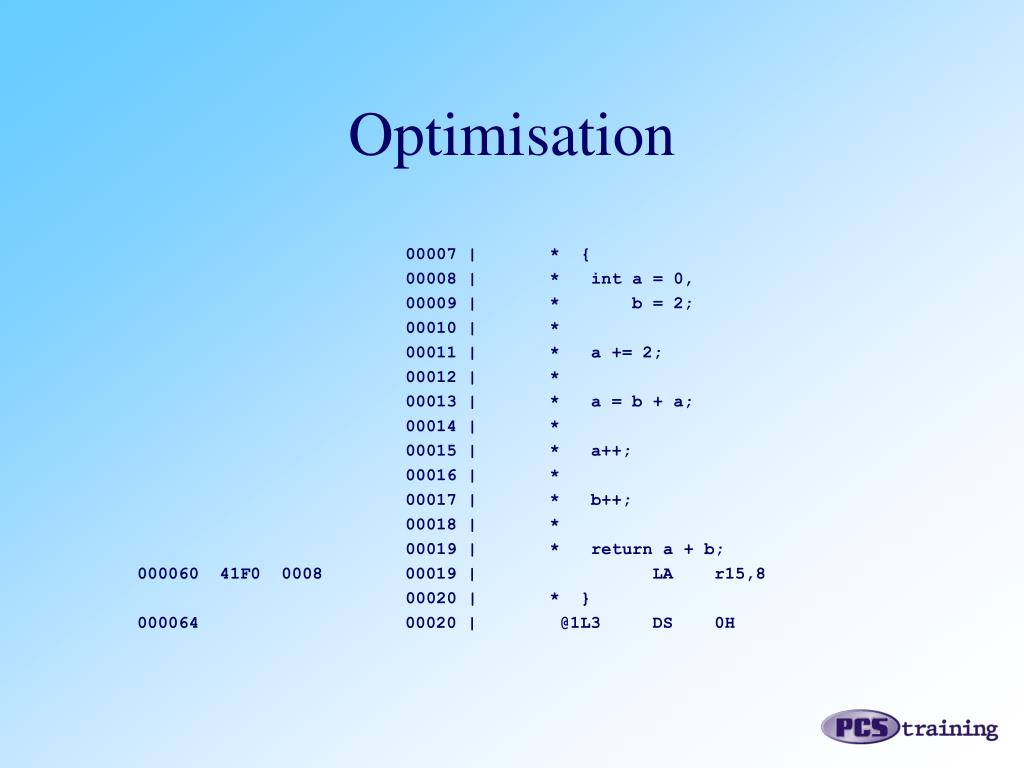 Optimisation

00007 | * {
00008 | * int a = 0,
00009 | * b = 2;
00010 | *
00011 | * a += 2;
00012 | *
00013 | * a = b + a;
00014 | *
00015 | * a++;
00016 | *
00017 | * b++;
00018 | *
00019 | * return a + b;
000060 41F0 0008 00019 | LA r15,8
00020 | * }
000064 00020 | @1L3 DS 0H

PCS training